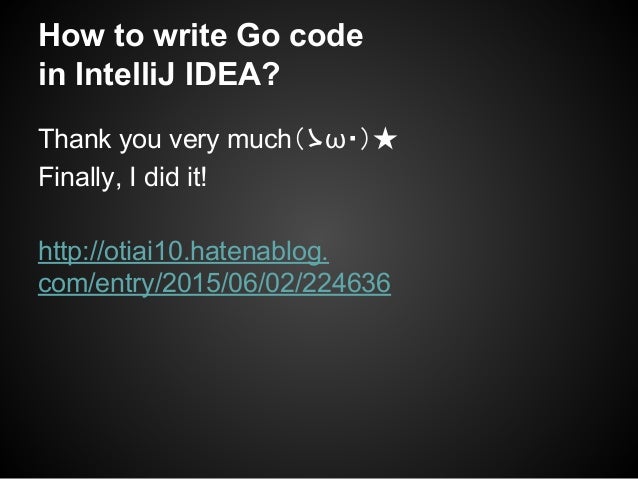 How to write Go code in IntelliJ IDEA?

Thank you very much(ゝω･)★
Finally, I did it!

http://otiai10.hatenablog.com/entry/2015/06/02/224636